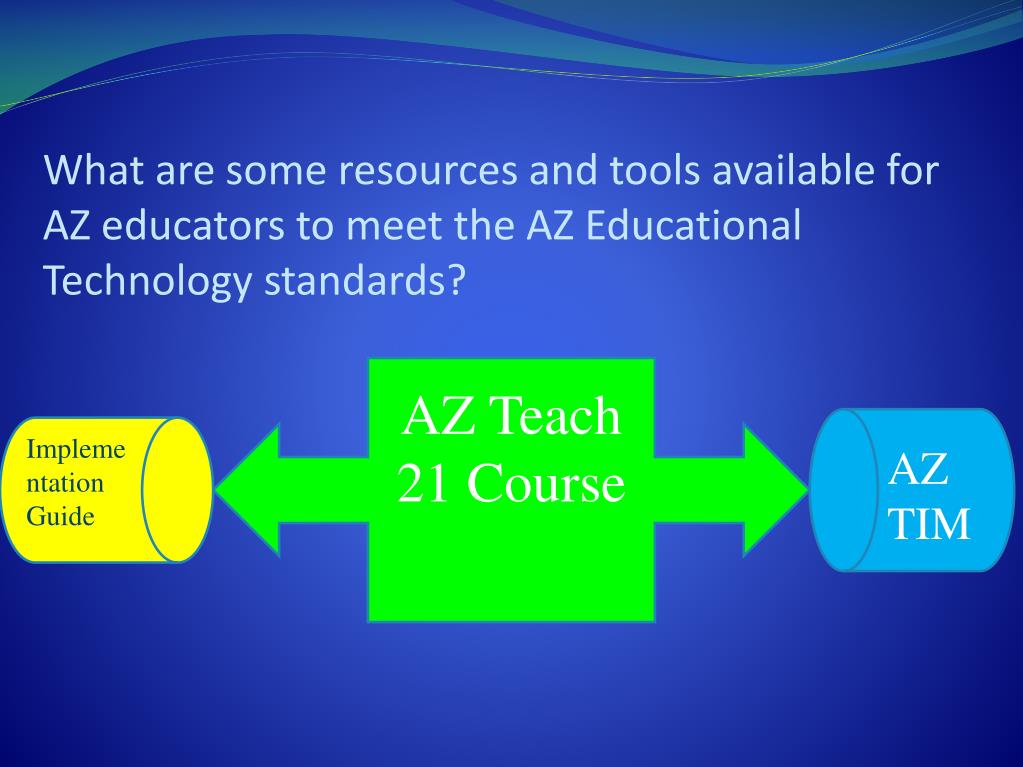 What are some resources and tools available for AZ educators to meet the AZ Educational Technology standards?

Implementation Guide

AZ Teach 21 Course

AZ TIM